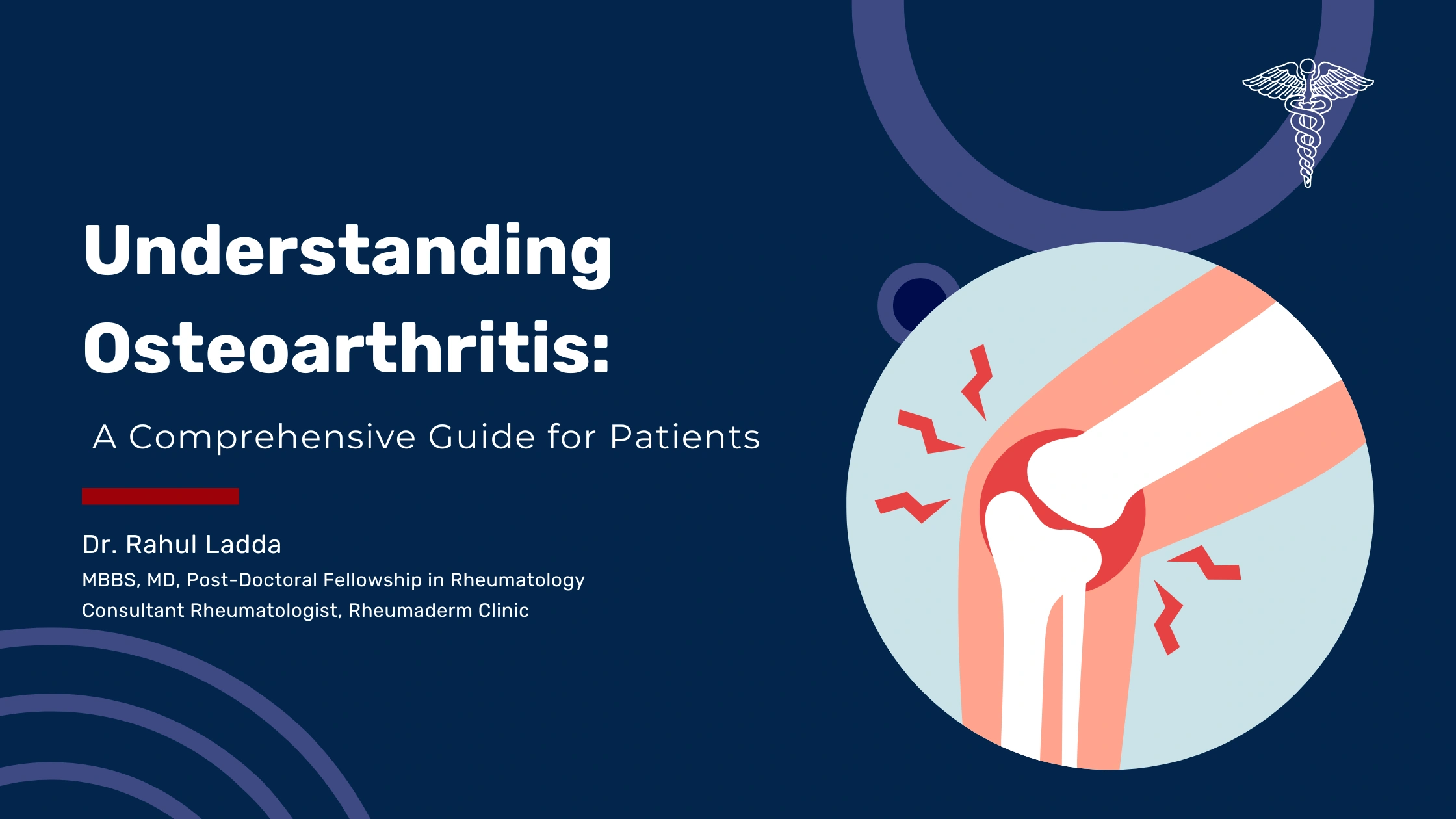 Understanding Osteoarthritis:

A Comprehensive Guide for Patients

Dr. Rahul Ladda

MBBS, MD, Post-Doctoral Fellowship in Rheumatology

Consultant Rheumatologist, Rheumaderm Clinic